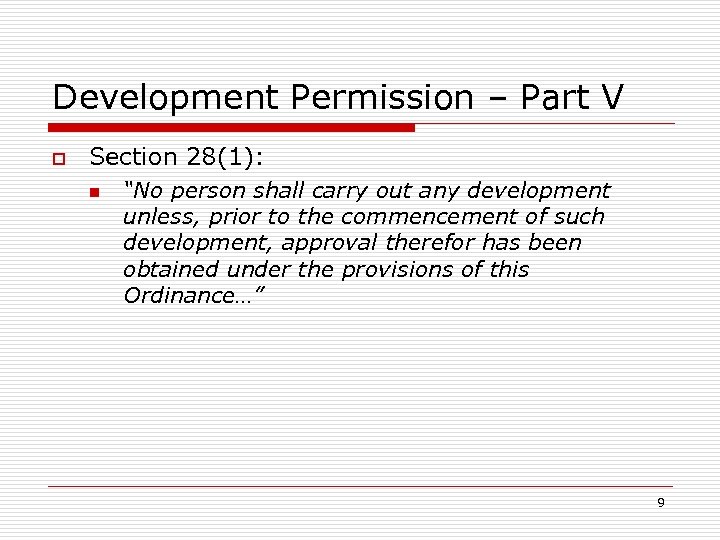 Development Permission – Part V

Section 28(1):

“No person shall carry out any development unless, prior to the commencement of such development, approval therefor has been obtained under the provisions of this Ordinance…”

9